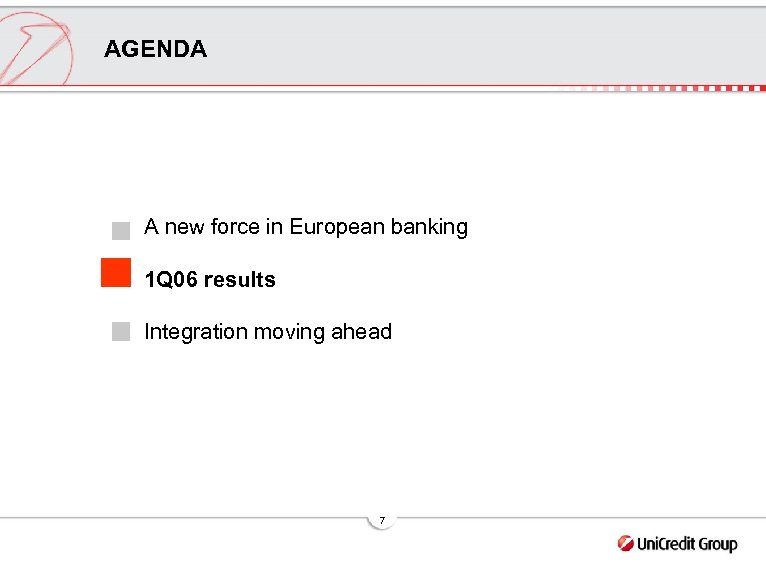 AGENDA

A new force in European banking

1Q06 results

Integration moving ahead

7

UniCredit Group